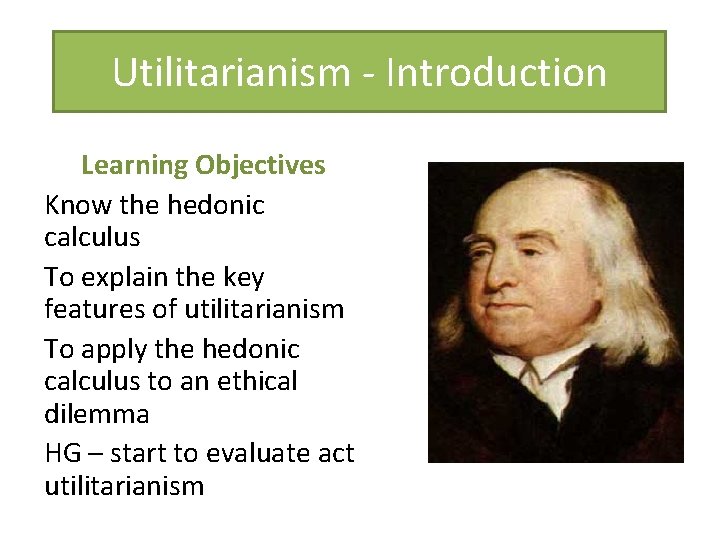 Utilitarianism - Introduction

Learning Objectives

Know the hedonic calculus

To explain the key features of utilitarianism

To apply the hedonic calculus to an ethical dilemma

HG – start to evaluate act utilitarianism